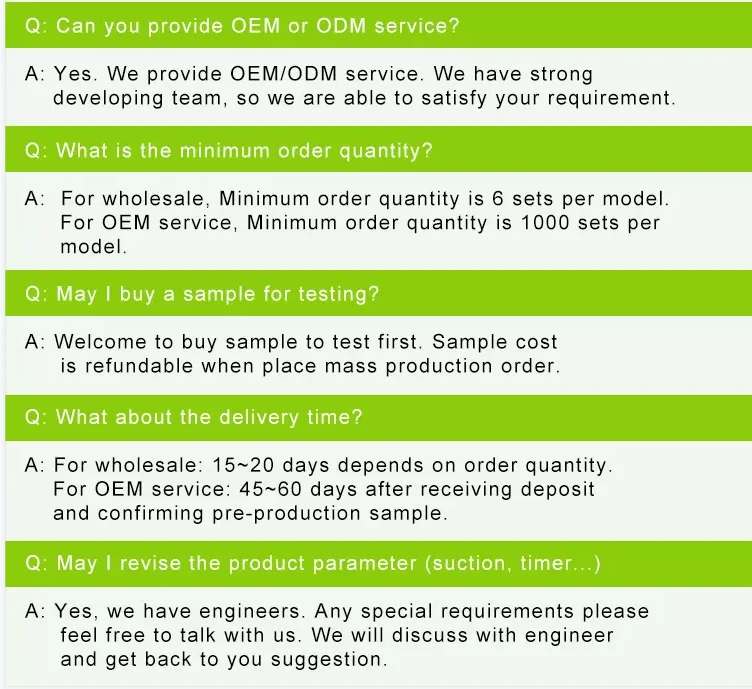 Q: Can you provide OEM or ODM service?

A: Yes. We provide OEM/ODM service. We have strong developing team, so we are able to satisfy your requirement.

Q: What is the minimum order quantity?

A: For wholesale, Minimum order quantity is 6 sets per model. For OEM service, Minimum order quantity is 1000 sets per model.

Q: May I buy a sample for testing?

A: Welcome to buy sample to test first. Sample cost is refundable when place mass production order.

Q: What about the delivery time?

A: For wholesale: 15~20 days depends on order quantity. For OEM service: 45~60 days after receiving deposit and confirming pre-production sample.

Q: May I revise the product parameter (suction, timer...)

A: Yes, we have engineers. Any special requirements please feel free to talk with us. We will discuss with engineer and get back to you suggestion.